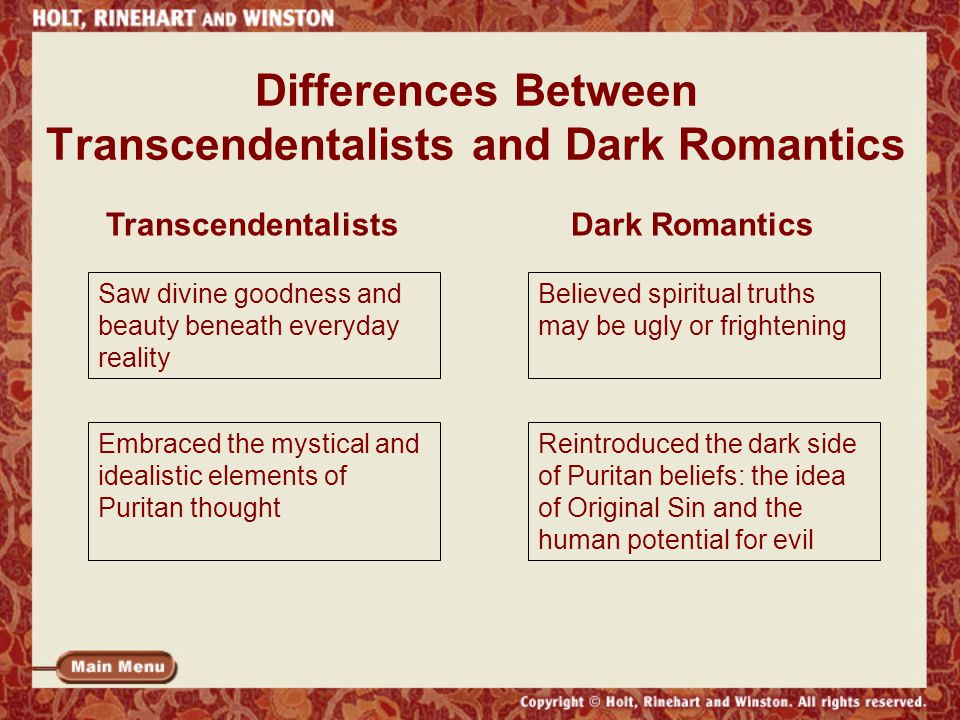 HOLT, RINEHART AND WINSTON

Differences Between Transcendentalists and Dark Romantics

Transcendentalists

Saw divine goodness and beauty beneath everyday reality

Embraced the mystical and idealistic elements of Puritan thought

Dark Romantics

Believed spiritual truths may be ugly or frightening

Reintroduced the dark side of Puritan beliefs: the idea of Original Sin and the human potential for evil

Main Menu

Copyright © Holt, Rinehart and Winston. All rights reserved.